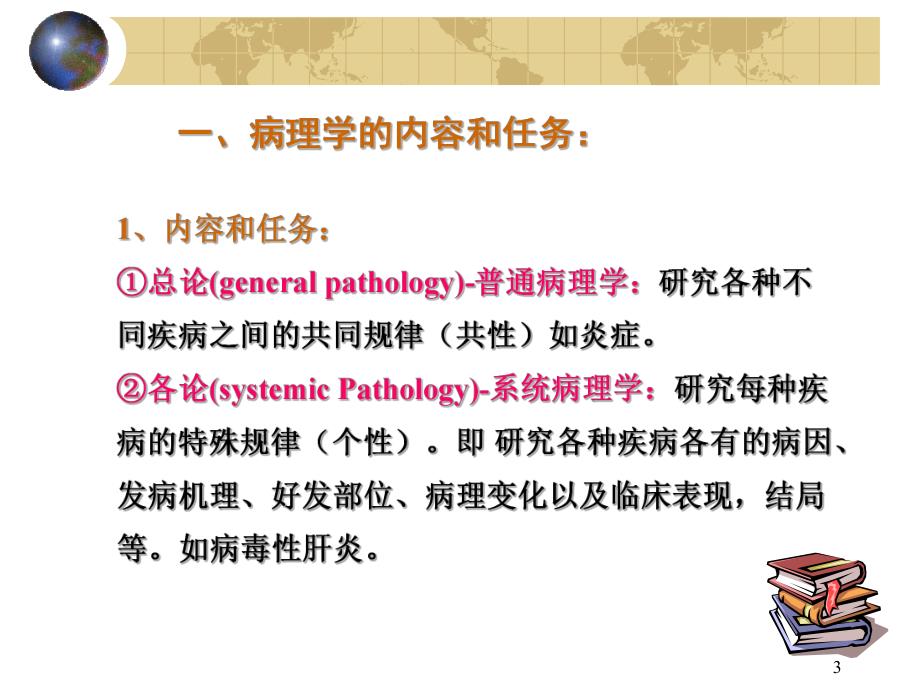 一、病理学的内容和任务：

1、内容和任务：

①总论(general pathology)-普通病理学：研究各种不同疾病之间的共同规律（共性）如炎症。

②各论(systemic Pathology)-系统病理学：研究每种疾病的特殊规律（个性）。即 研究各种疾病各有的病因、发病机理、好发部位、病理变化以及临床表现，结局等。如病毒性肝炎。

3